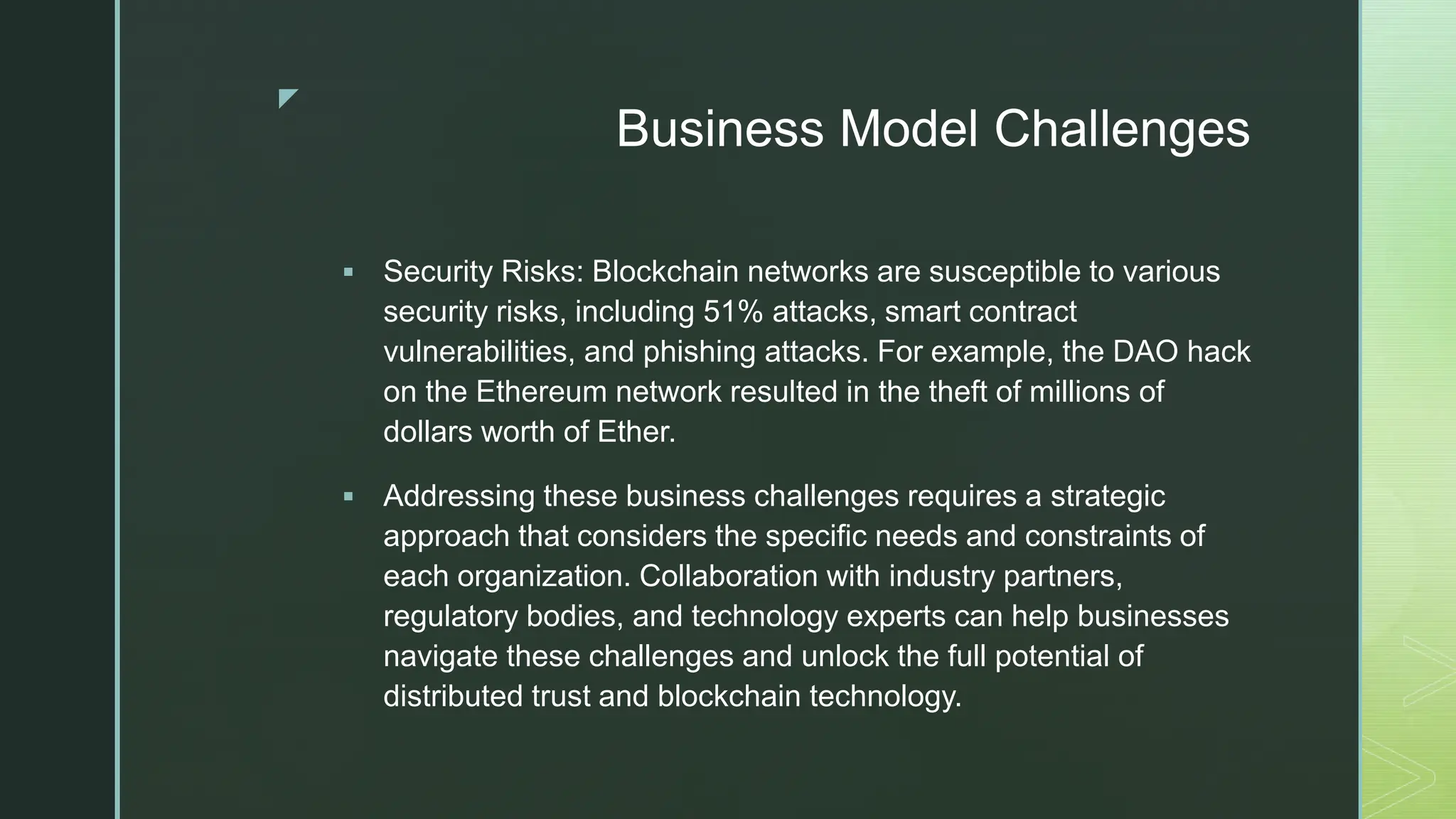 Business Model Challenges

▪ Security Risks: Blockchain networks are susceptible to various security risks, including 51% attacks, smart contract vulnerabilities, and phishing attacks. For example, the DAO hack on the Ethereum network resulted in the theft of millions of dollars worth of Ether.

▪ Addressing these business challenges requires a strategic approach that considers the specific needs and constraints of each organization. Collaboration with industry partners, regulatory bodies, and technology experts can help businesses navigate these challenges and unlock the full potential of distributed trust and blockchain technology.